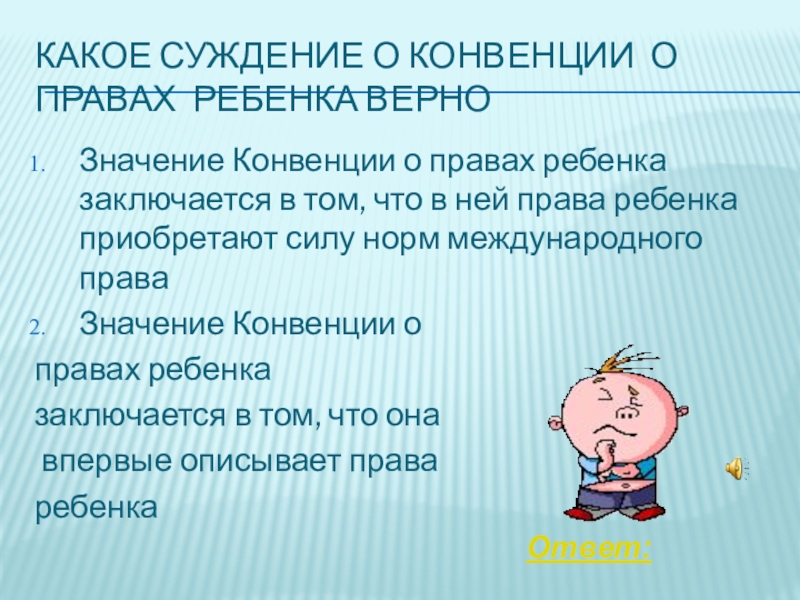 КАКОЕ СУЖДЕНИЕ О КОНВЕНЦИИ О ПРАВАХ РЕБЕНКА ВЕРНО

1. Значение Конвенции о правах ребенка заключается в том, что в ней права ребенка приобретают силу норм международного права

2. Значение Конвенции о правах ребенка заключается в том, что она впервые описывает права ребенка

Ответ: